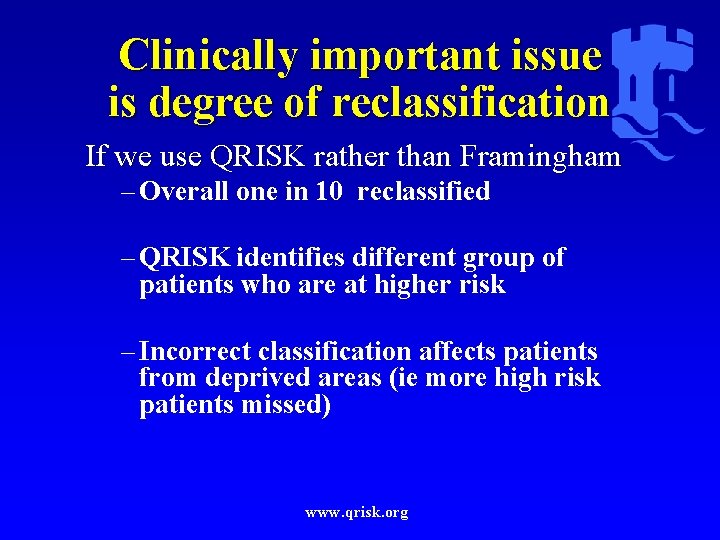 Clinically important issue is degree of reclassification

If we use QRISK rather than Framingham

– Overall one in 10 reclassified

– QRISK identifies different group of patients who are at higher risk

– Incorrect classification affects patients from deprived areas (ie more high risk patients missed)

www.qrisk.org